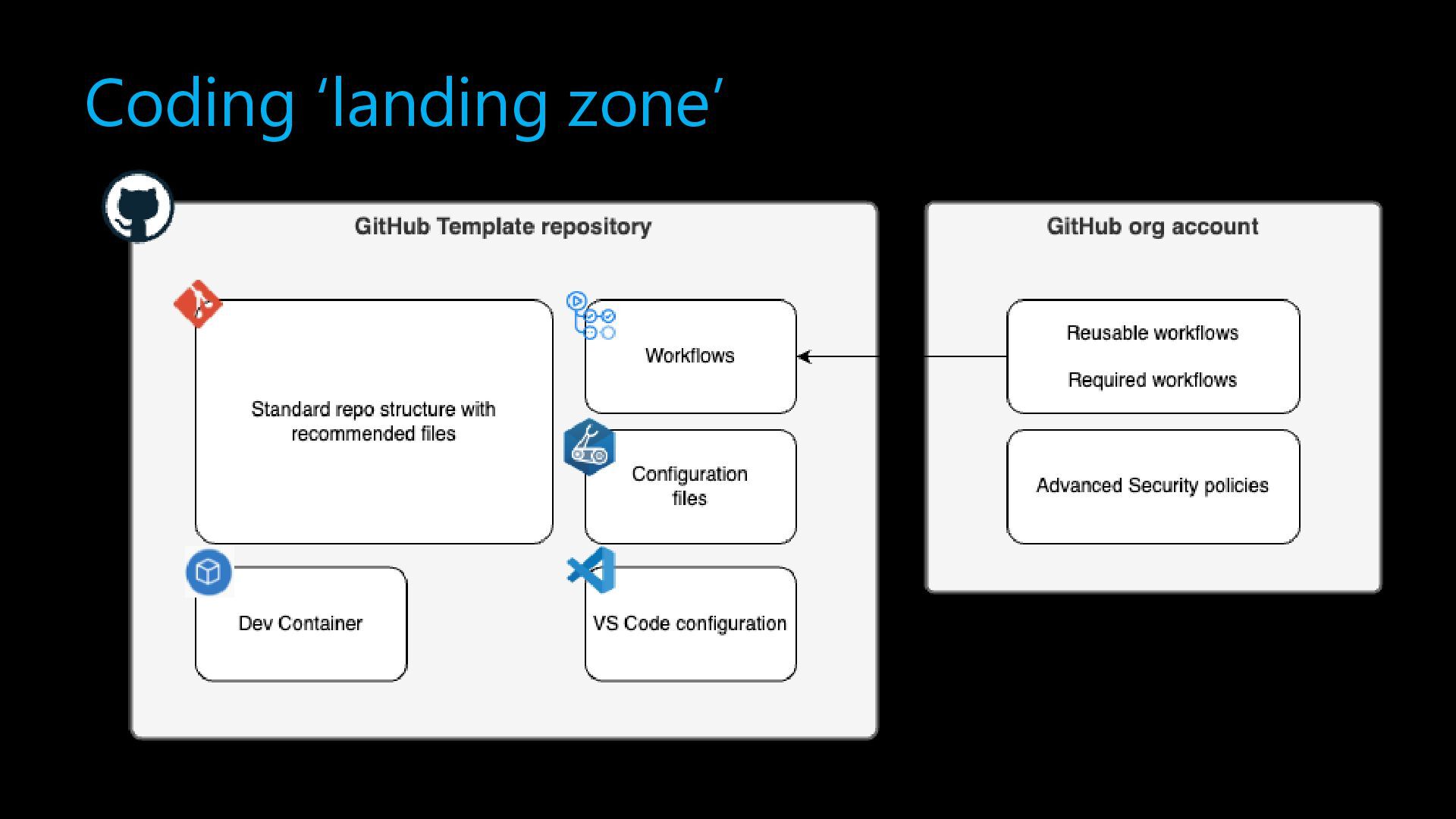 Coding ‘landing zone’

GitHub Template repository

Standard repo structure with recommended files

Workflows

Configuration files

Dev Container

VS Code configuration

GitHub org account

Reusable workflows

Required workflows

Advanced Security policies